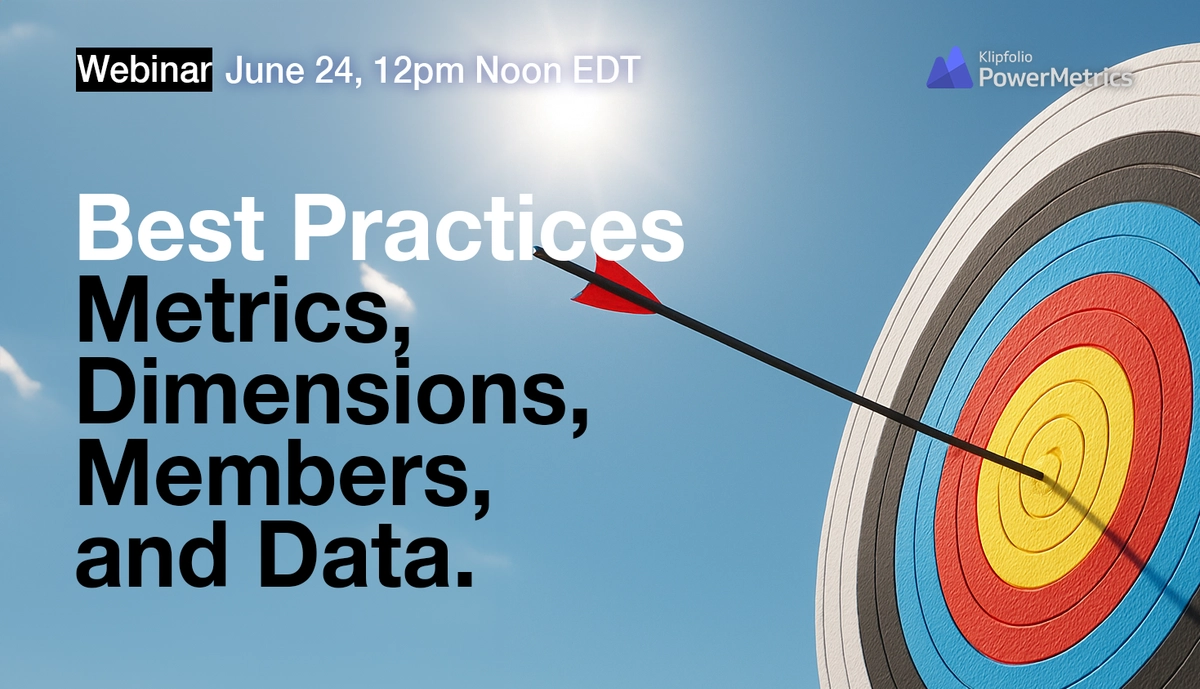 Webinar June 24, 12pm Noon EDT

Klipfolio PowerMetrics

Best Practices
Metrics, Dimensions, Members, and Data.